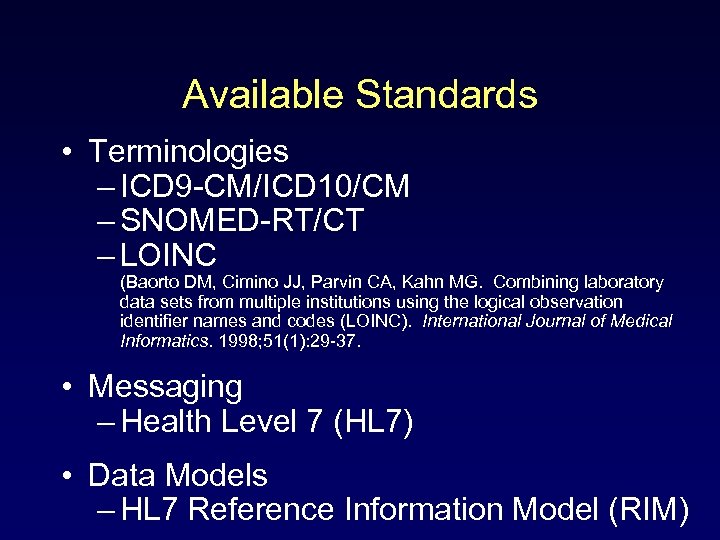 Available Standards

• Terminologies
– ICD9-CM/ICD10/CM
– SNOMED-RT/CT
– LOINC
(Baorto DM, Cimino JJ, Parvin CA, Kahn MG. Combining laboratory data sets from multiple institutions using the logical observation identifier names and codes (LOINC). International Journal of Medical Informatics. 1998;51(1):29-37.

• Messaging
– Health Level 7 (HL7)

• Data Models
– HL7 Reference Information Model (RIM)